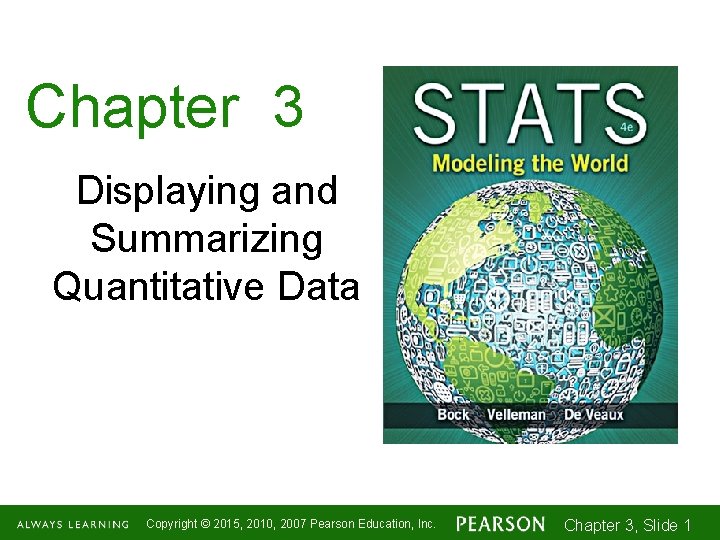 Chapter 3

Displaying and Summarizing Quantitative Data

STATS 4e
Modeling the World
Bock Velleman De Veaux

ALWAYS LEARNING Copyright © 2015, 2010, 2007 Pearson Education, Inc. PEARSON Chapter 3, Slide 1